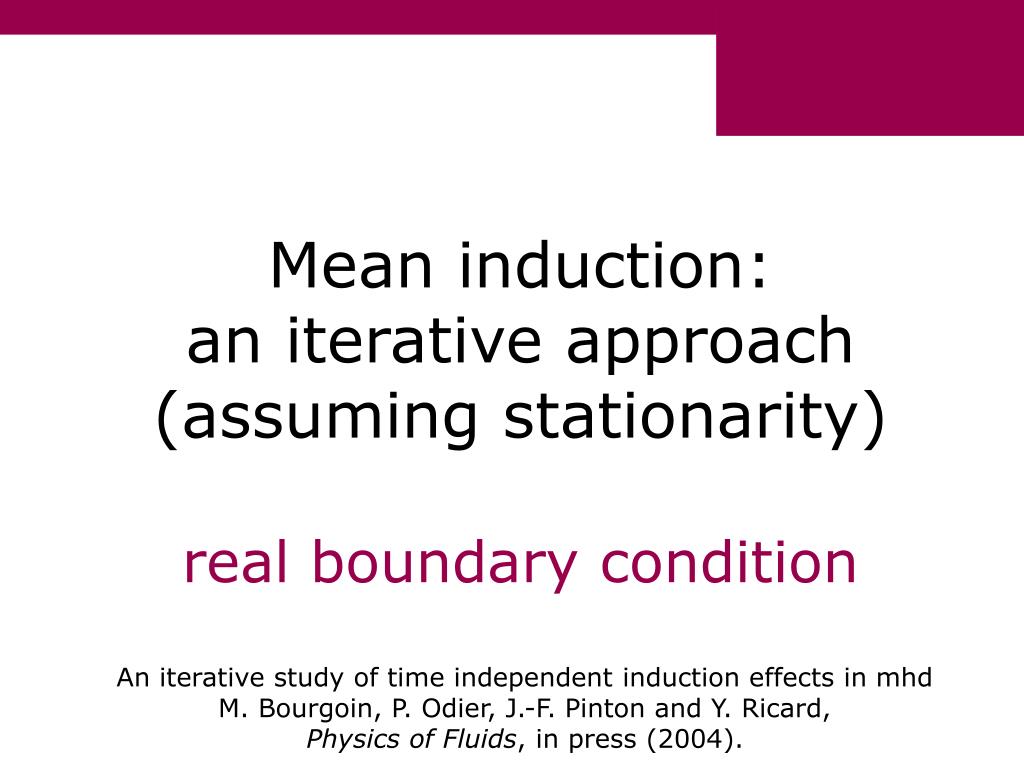 Mean induction:
an iterative approach
(assuming stationarity)

real boundary condition

An iterative study of time independent induction effects in mhd
M. Bourgoin, P. Odier, J.-F. Pinton and Y. Ricard,
Physics of Fluids, in press (2004).